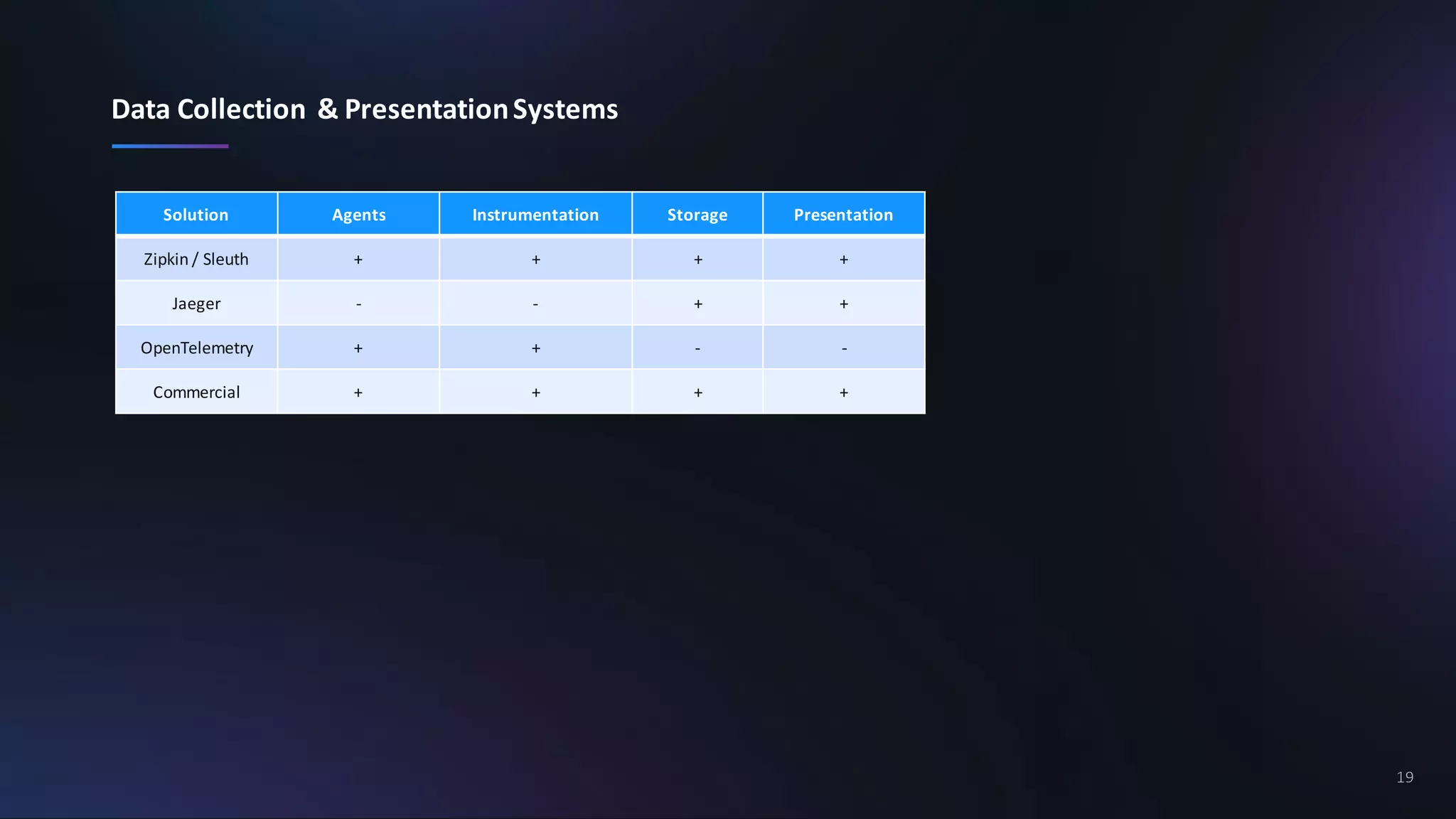 Data Collection & Presentation Systems

| Solution | Agents | Instrumentation | Storage | Presentation |
|---|---|---|---|---|
| Zipkin / Sleuth | + | + | + | + |
| Jaeger | - | - | + | + |
| OpenTelemetry | + | + | - | - |
| Commercial | + | + | + | + |

19